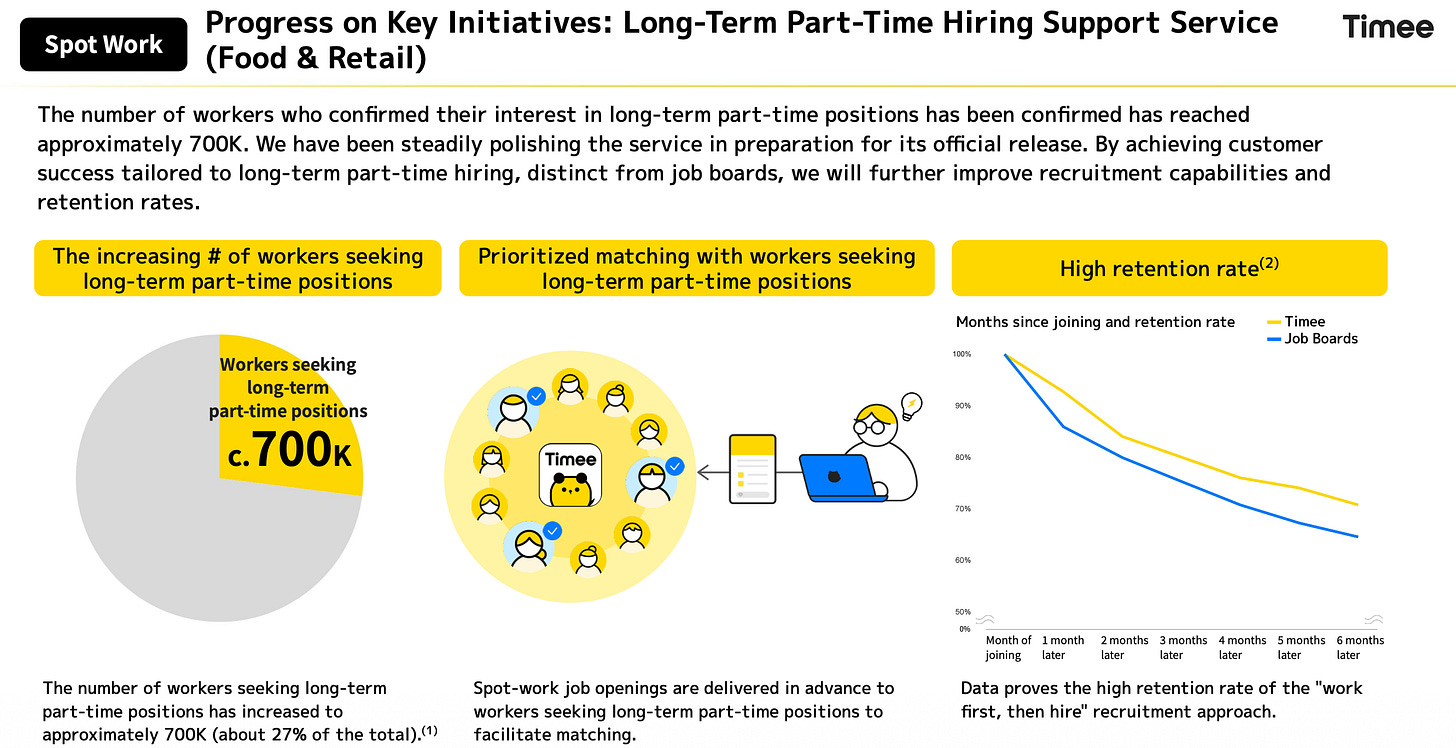 Spot Work

Progress on Key Initiatives: Long-Term Part-Time Hiring Support Service (Food & Retail)

Timee

The number of workers who confirmed their interest in long-term part-time positions has been confirmed has reached approximately 700K. We have been steadily polishing the service in preparation for its official release. By achieving customer success tailored to long-term part-time hiring, distinct from job boards, we will further improve recruitment capabilities and retention rates.

The increasing # of workers seeking long-term part-time positions

Workers seeking long-term part-time positions
c.700K

The number of workers seeking long-term part-time positions has increased to approximately 700K (about 27% of the total).$^{(1)}$

Prioritized matching with workers seeking long-term part-time positions

Timee

Spot-work job openings are delivered in advance to workers seeking long-term part-time positions to facilitate matching.

High retention rate$^{(2)}$

Months since joining and retention rate

Timee
Job Boards

100%
90%
80%
70%
60%
50%
0%

Month of joining
1 month later
2 months later
3 months later
4 months later
5 months later
6 months later

Data proves the high retention rate of the "work first, then hire" recruitment approach.